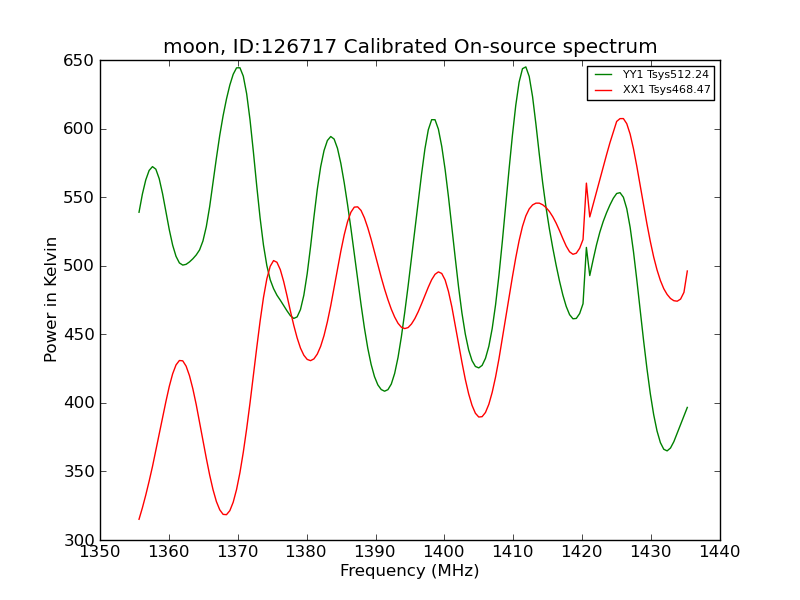 moon, ID:126717 Calibrated On-source spectrum

YY1 Tsys512.24
XX1 Tsys468.47

Power in Kelvin

650
600
550
500
450
400
350
300

1350 1360 1370 1380 1390 1400 1410 1420 1430 1440

Frequency (MHz)